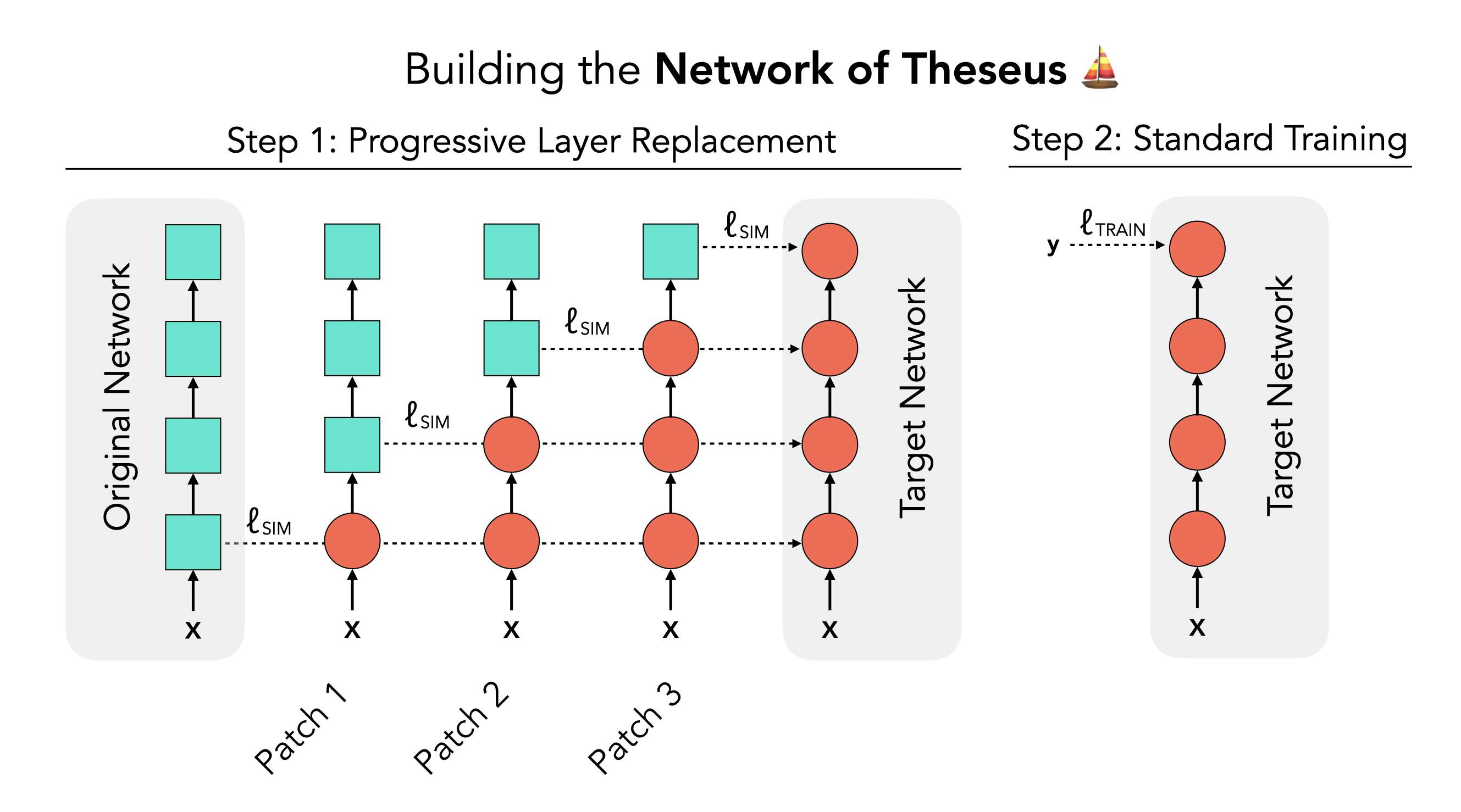 Building the **Network of Theseus** ⛵

Step 1: Progressive Layer Replacement

Step 2: Standard Training

Original Network

$\ell_{SIM}$

$\ell_{SIM}$

$\ell_{SIM}$

$\ell_{SIM}$

Target Network

x

x

x

x

x

Patch 1

Patch 2

Patch 3

y

$\ell_{TRAIN}$

Target Network

x